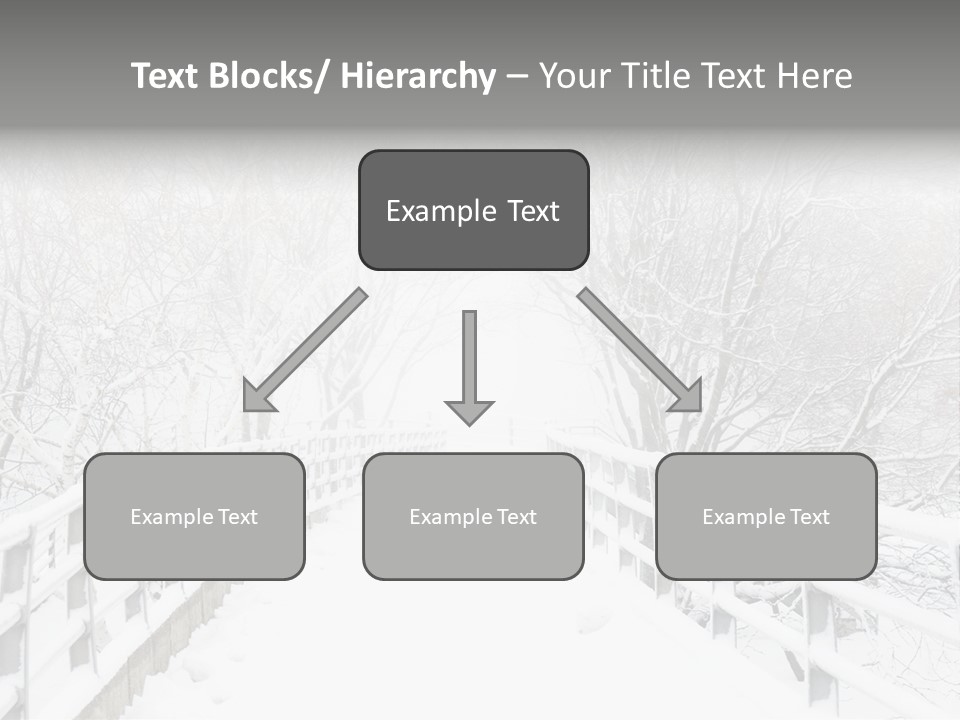 Text Blocks/ Hierarchy – Your Title Text Here

Example Text

Example Text

Example Text

Example Text